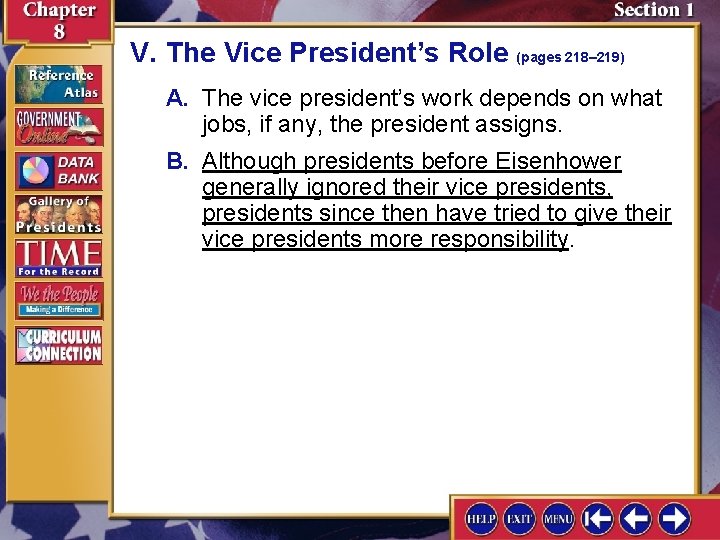 Chapter 8

Section 1

Reference Atlas

GOVERNMENT Online

DATA BANK

Gallery of Presidents

TIME For the Record

We the People Making a Difference

CURRICULUM CONNECTION

V. The Vice President's Role (pages 218–219)

A. The vice president's work depends on what jobs, if any, the president assigns.

B. Although presidents before Eisenhower generally ignored their vice presidents, presidents since then have tried to give their vice presidents more responsibility.

HELP EXIT MENU